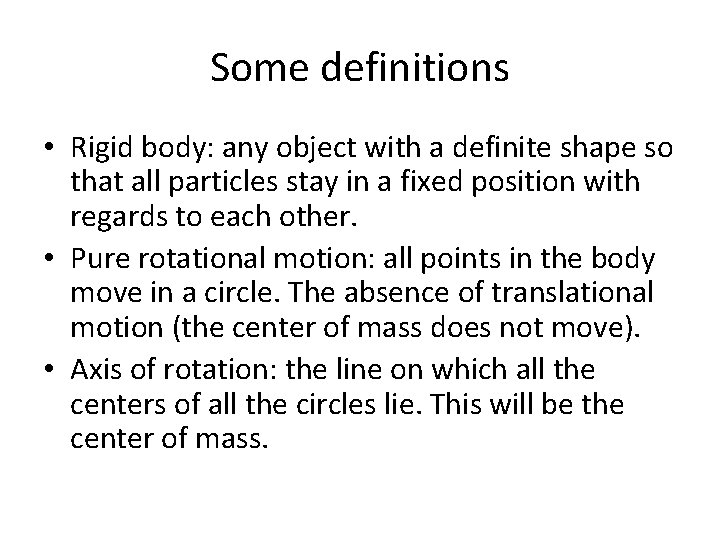 Some definitions

• Rigid body: any object with a definite shape so that all particles stay in a fixed position with regards to each other.

• Pure rotational motion: all points in the body move in a circle. The absence of translational motion (the center of mass does not move).

• Axis of rotation: the line on which all the centers of all the circles lie. This will be the center of mass.